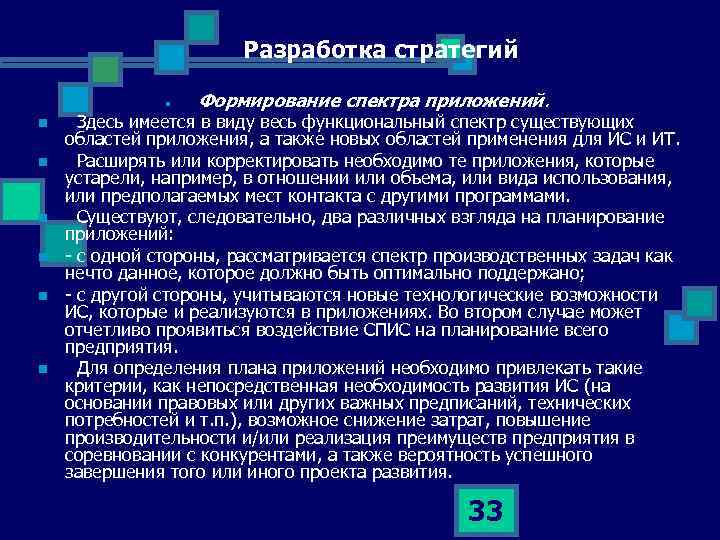 Разработка стратегий

Формирование спектра приложений.

Здесь имеется в виду весь функциональный спектр существующих областей приложения, а также новых областей применения для ИС и ИТ.

Расширять или корректировать необходимо те приложения, которые устарели, например, в отношении или объема, или вида использования, или предполагаемых мест контакта с другими программами.

Существуют, следовательно, два различных взгляда на планирование приложений:

- с одной стороны, рассматривается спектр производственных задач как нечто данное, которое должно быть оптимально поддержано;

- с другой стороны, учитываются новые технологические возможности ИС, которые и реализуются в приложениях. Во втором случае может отчетливо проявиться воздействие СПИС на планирование всего предприятия.

Для определения плана приложений необходимо привлекать такие критерии, как непосредственная необходимость развития ИС (на основании правовых или других важных предписаний, технических потребностей и т.п.), возможное снижение затрат, повышение производительности и/или реализация преимуществ предприятия в соревновании с конкурентами, а также вероятность успешного завершения того или иного проекта развития.

33